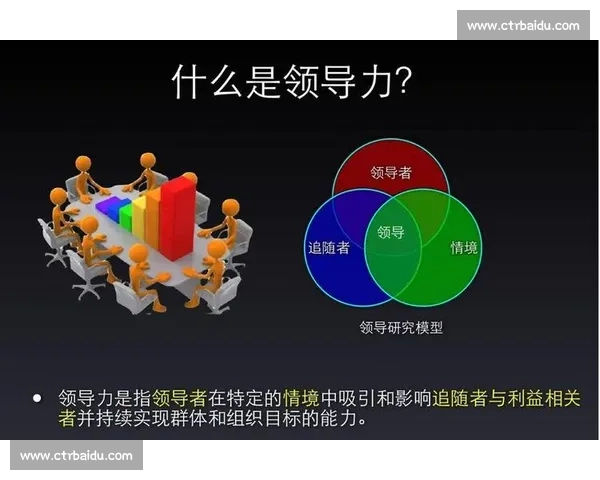 www.ctrbaidu.com

什么是领导力?

领导者

追随者

领导

情境

领导研究模型

• 领导力是指领导者在特定的情境中吸引和影响追随者与利益相关者并持续实现群体和组织目标的能力。

www.ctrbaidu.com